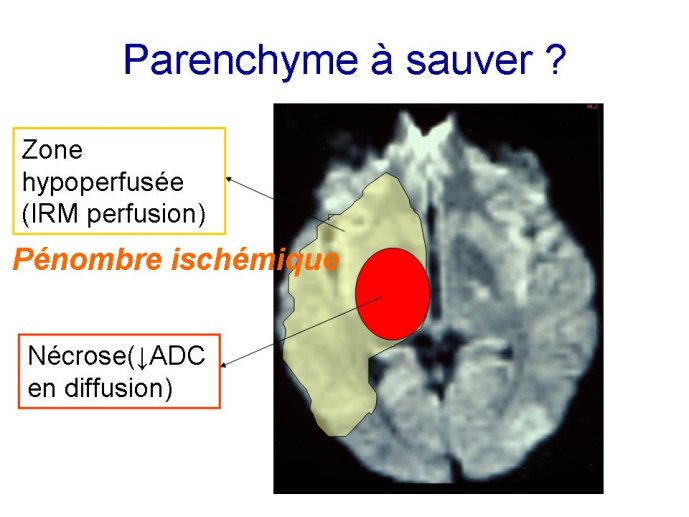 Parenchyme à sauver ?

Zone hypoperfusée (IRM perfusion)

Pénombre ischémique

Nécrose(↓ADC en diffusion)